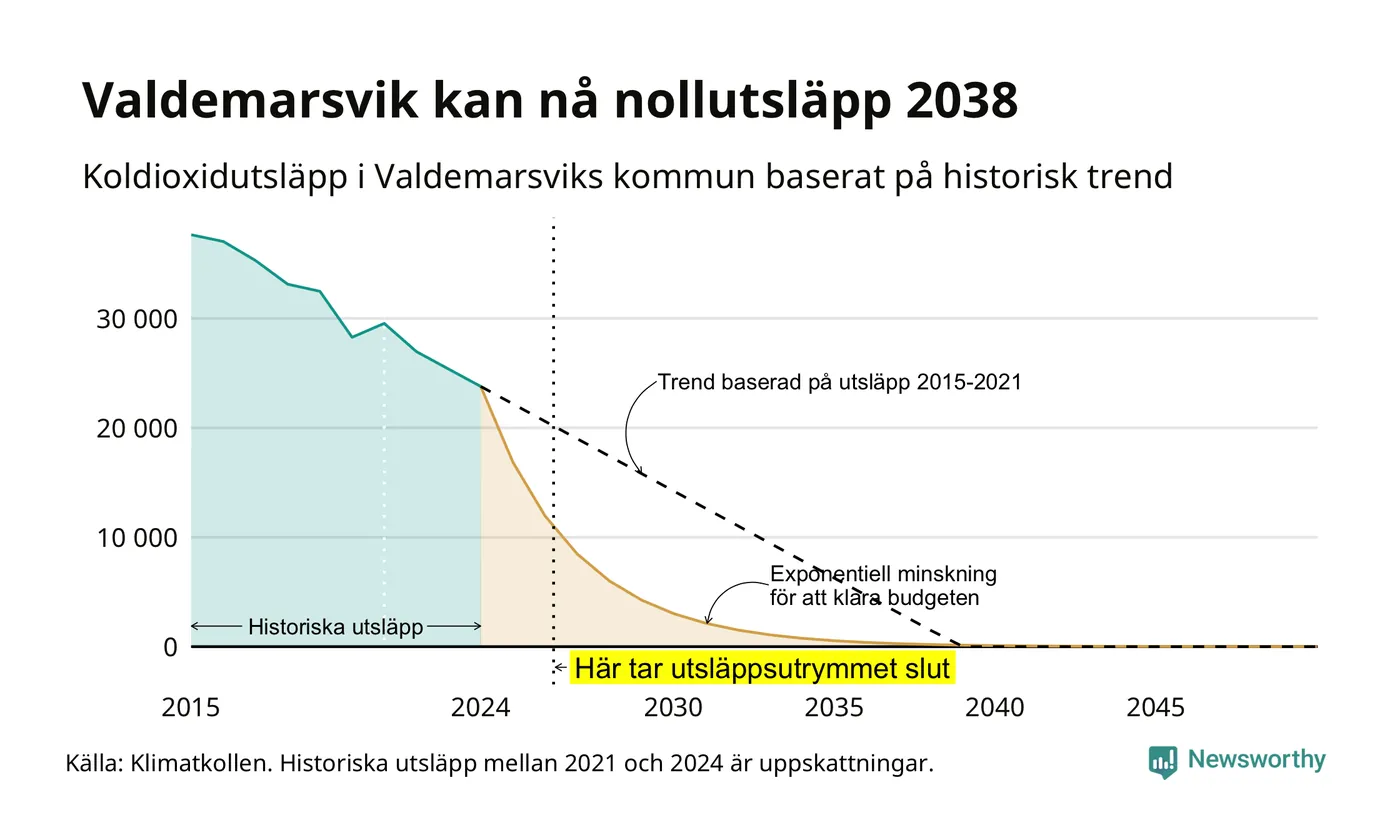 Valdemarsvik kan nå nollutsläpp 2038

Koldioxidutsläpp i Valdemarsviks kommun baserat på historisk trend

30 000
20 000
10 000
0

Trend baserad på utsläpp 2015-2021

Exponentiell minskning för att klara budgeten

Historiska utsläpp

Här tar utsläppsutrymmet slut

2015
2024
2030
2035
2040
2045

Källa: Klimatkollen. Historiska utsläpp mellan 2021 och 2024 är uppskattningar.

Newsworthy